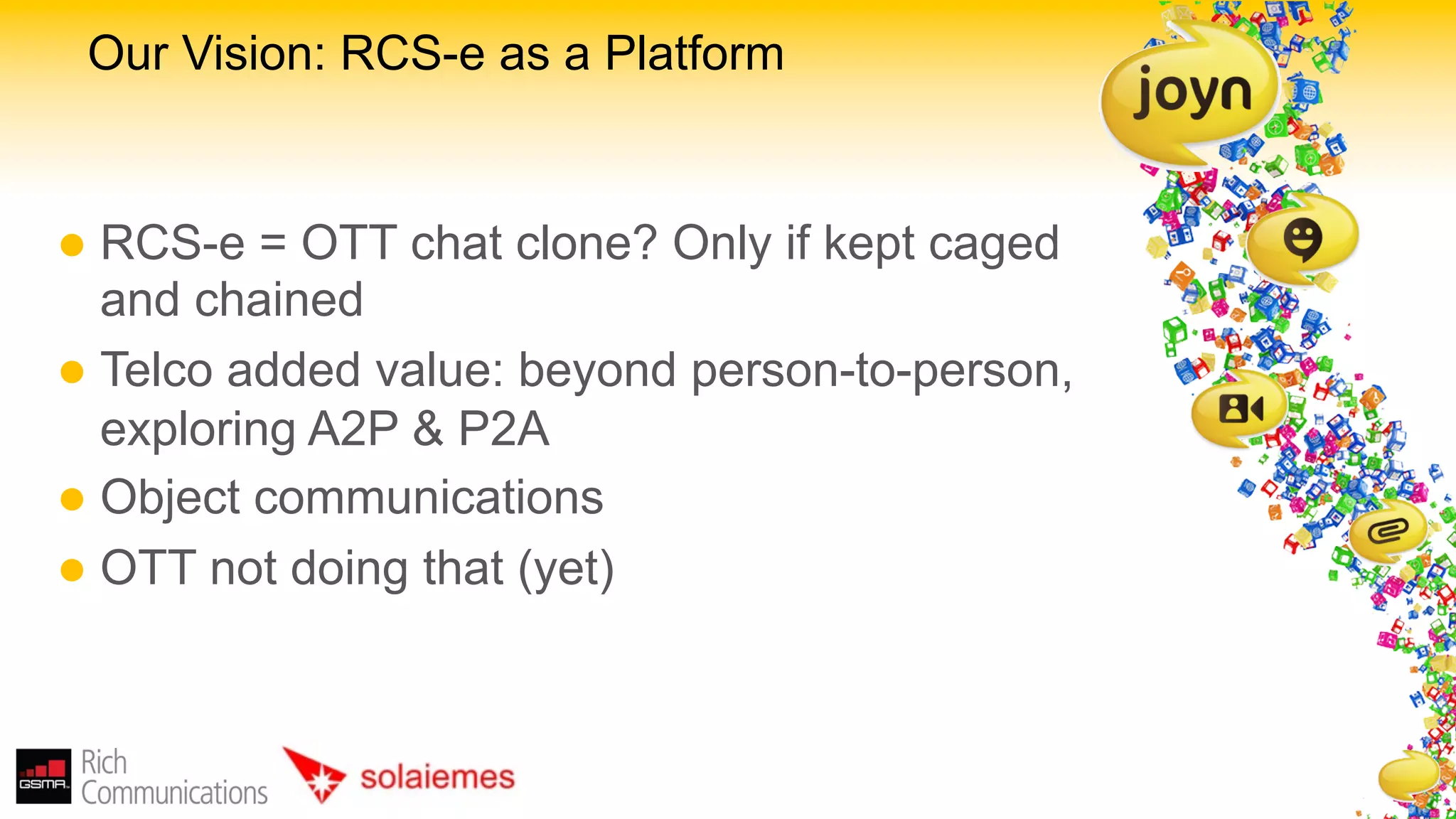 Our Vision: RCS-e as a Platform

joyn

● RCS-e = OTT chat clone? Only if kept caged and chained

● Telco added value: beyond person-to-person, exploring A2P & P2A

● Object communications

● OTT not doing that (yet)

GSMA Rich Communications

solaiemes